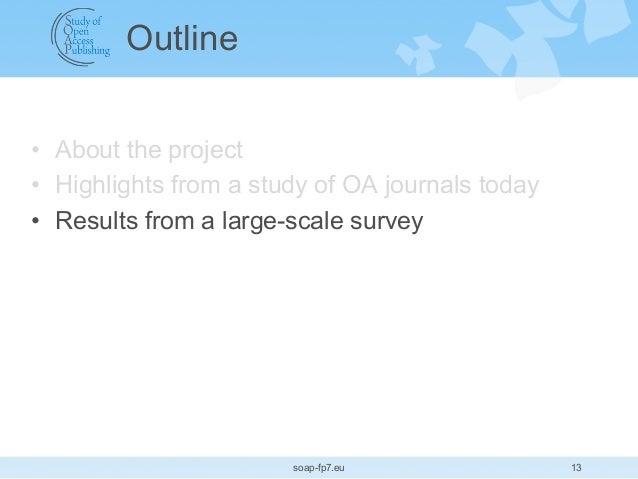 Study of Open Access Publishing

Outline

• About the project
• Highlights from a study of OA journals today
• Results from a large-scale survey

soap-fp7.eu

13